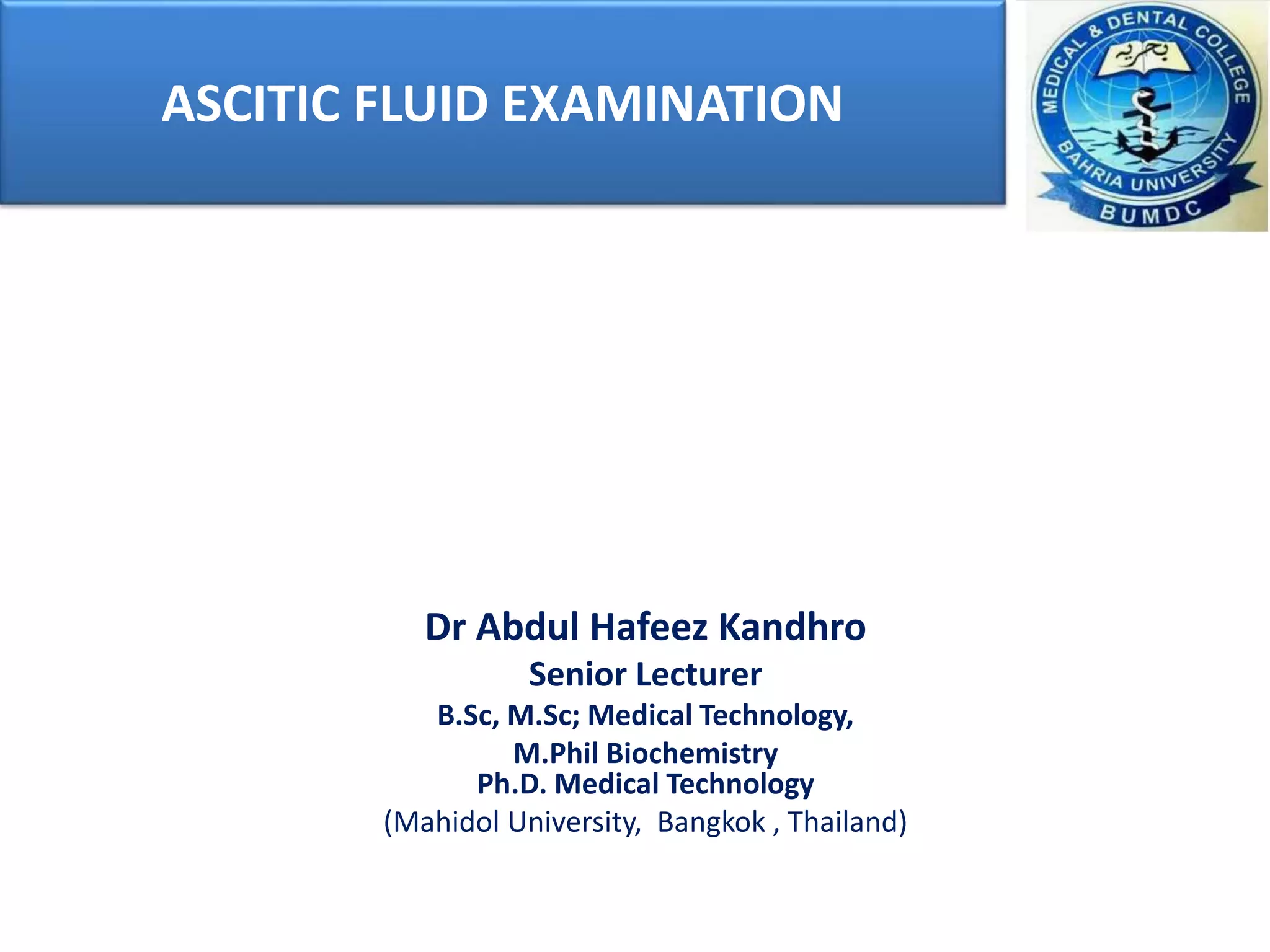 ASCITIC FLUID EXAMINATION

MEDICAL & DENTAL COLLEGE
بحریہ
BAHRIA UNIVERSITY
BUMDC

Dr Abdul Hafeez Kandhro
Senior Lecturer
B.Sc, M.Sc; Medical Technology,
M.Phil Biochemistry
Ph.D. Medical Technology
(Mahidol University, Bangkok , Thailand)